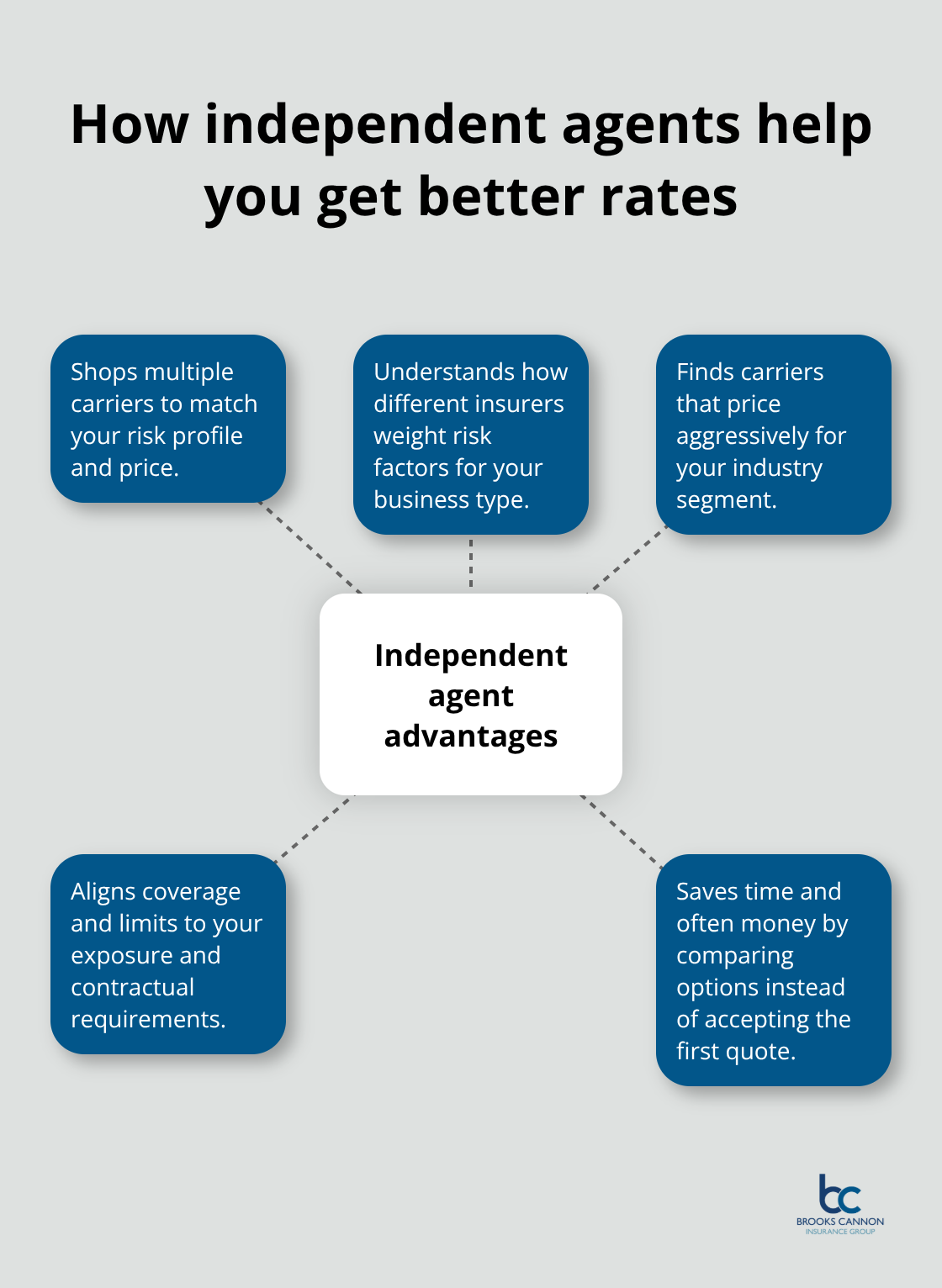 How independent agents help you get better rates

Shops multiple carriers to match your risk profile and price.

Understands how different insurers weight risk factors for your business type.

Finds carriers that price aggressively for your industry segment.

Independent agent advantages

Aligns coverage and limits to your exposure and contractual requirements.

Saves time and often money by comparing options instead of accepting the first quote.

bc
BROOKS CANNON
INSURANCE GROUP